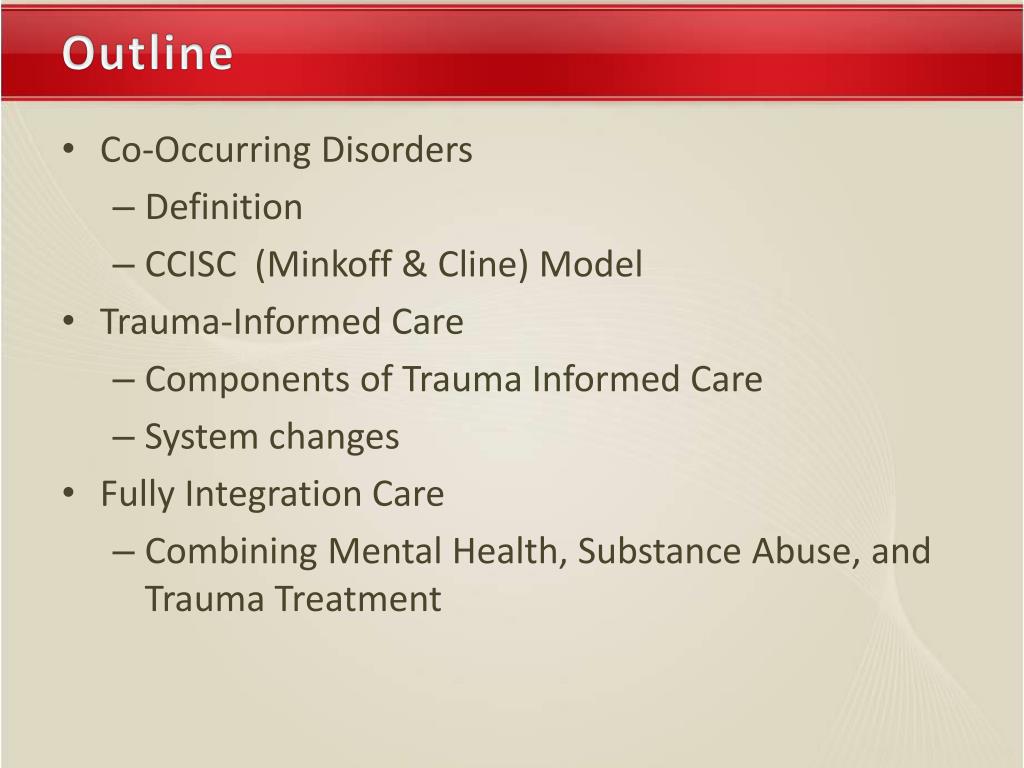 Outline

• Co-Occurring Disorders
– Definition
– CCISC (Minkoff & Cline) Model
• Trauma-Informed Care
– Components of Trauma Informed Care
– System changes
• Fully Integration Care
– Combining Mental Health, Substance Abuse, and Trauma Treatment